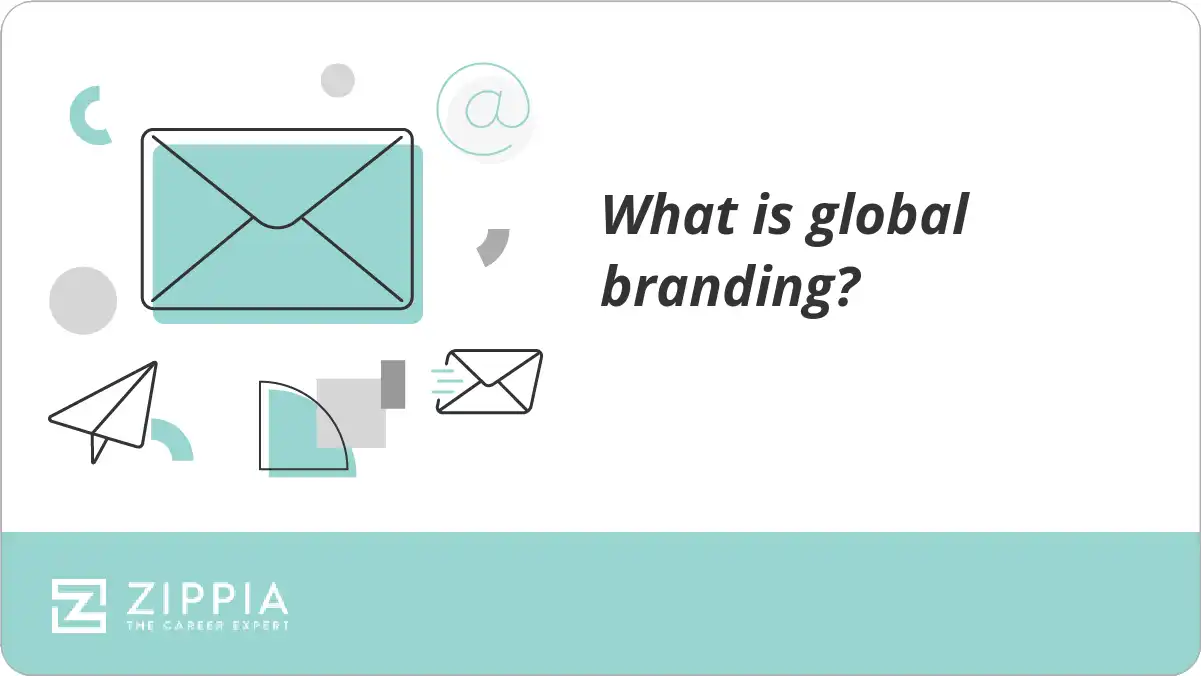 @

What is global branding?

ZIPPIA
THE CAREER EXPERT